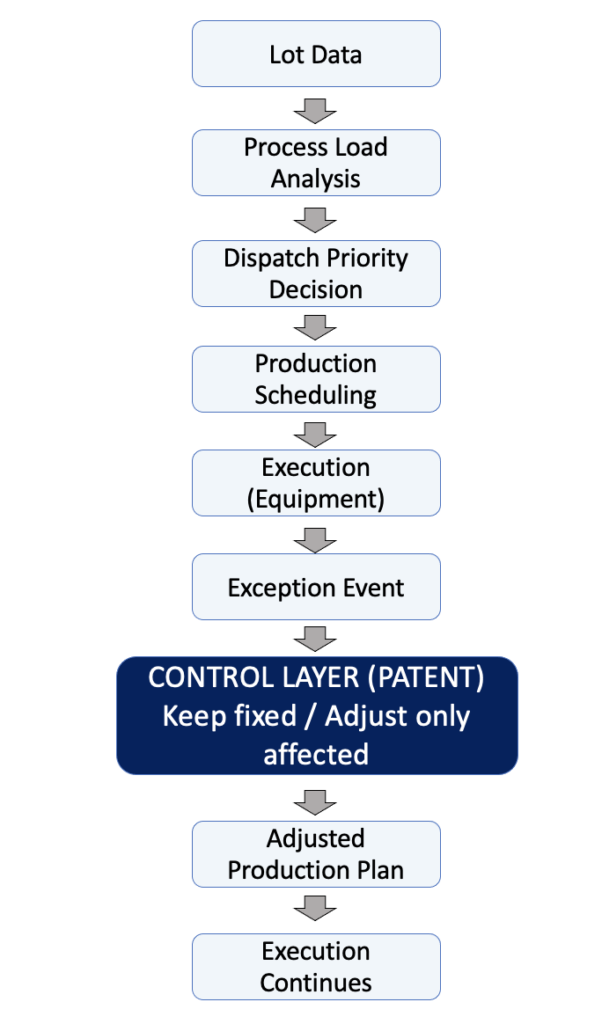 Lot Data

Process Load Analysis

Dispatch Priority Decision

Production Scheduling

Execution (Equipment)

Exception Event

CONTROL LAYER (PATENT) Keep fixed / Adjust only affected

Adjusted Production Plan

Execution Continues